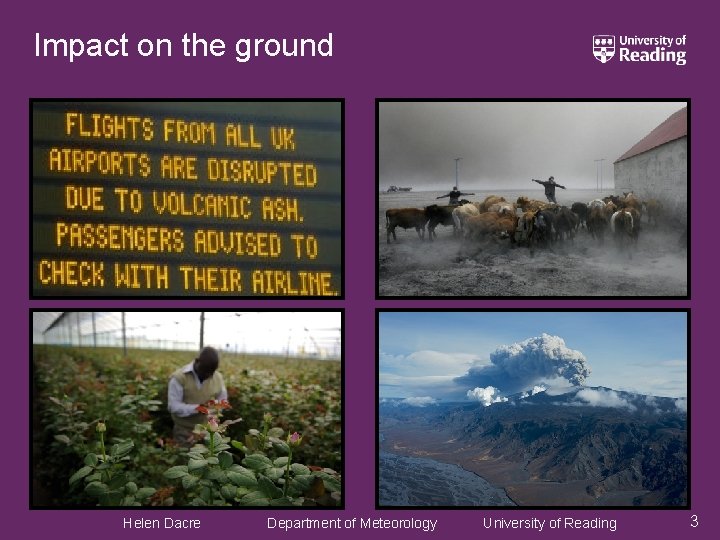 Impact on the ground

University of Reading

FLIGHTS FROM ALL UK AIRPORTS ARE DISRUPTED DUE TO VOLCANIC ASH. PASSENGERS ADVISED TO CHECK WITH THEIR AIRLINE.

Helen Dacre Department of Meteorology University of Reading 3